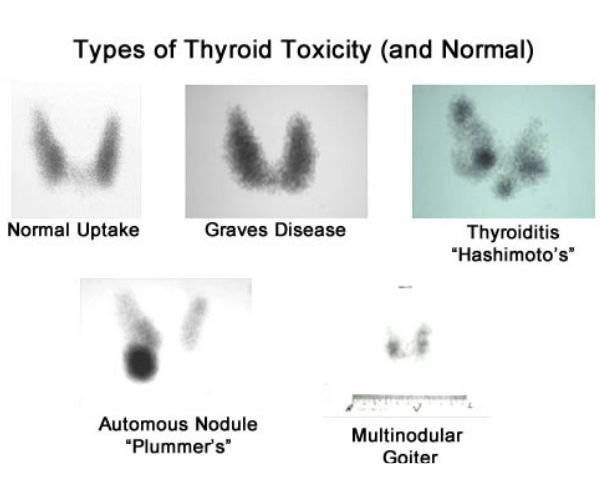 Types of Thyroid Toxicity (and Normal)

Normal Uptake

Graves Disease

Thyroiditis "Hashimoto's"

Automous Nodule "Plummer's"

Multinodular Goiter